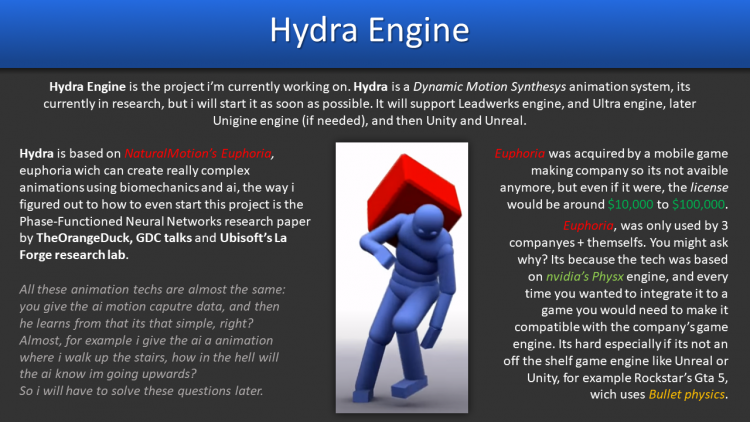 Hydra Engine

Hydra Engine is the project i'm currently working on. Hydra is a Dynamic Motion Synthesys animation system, its currently in research, but i will start it as soon as possible. It will support Leadwerks engine, and Ultra engine, later Unigine engine (if needed), and then Unity and Unreal.

Hydra is based on NaturalMotion's Euphoria, euphoria wich can create really complex animations using biomechanics and ai, the way i figured out to how to even start this project is the Phase-Functioned Neural Networks research paper by TheOrangeDuck, GDC talks and Ubisoft's La Forge research lab.

All these animation techs are almost the same: you give the ai motion caputre data, and then he learns from that its that simple, right? Almost, for example i give the ai a animation where i walk up the stairs, how in the hell will the ai know im going upwards? So i will have to solve these questions later.

Euphoria was acquired by a mobile game making company so its not avaible anymore, but even if it were, the license would be around $10,000 to $100,000.

Euphoria, was only used by 3 companyes + themselfs. You might ask why? Its because the tech was based on nvidia's Physx engine, and every time you wanted to integrate it to a game you would need to make it compatible with the company's game engine. Its hard especially if its not an off the shelf game engine like Unreal or Unity, for example Rockstar's Gta 5, wich uses Bullet physics.